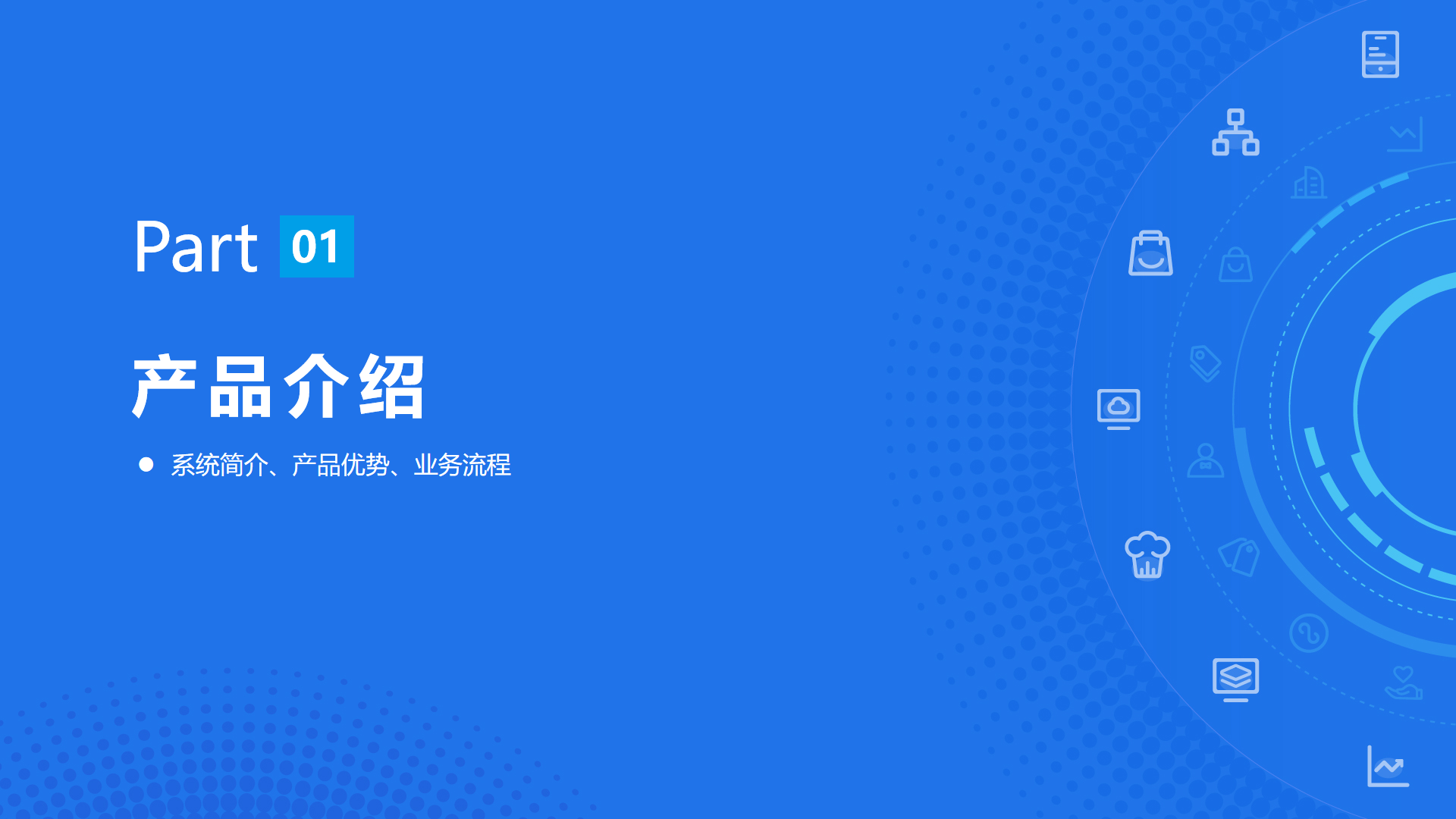 Part 01

产品介绍

● 系统简介、产品优势、业务流程